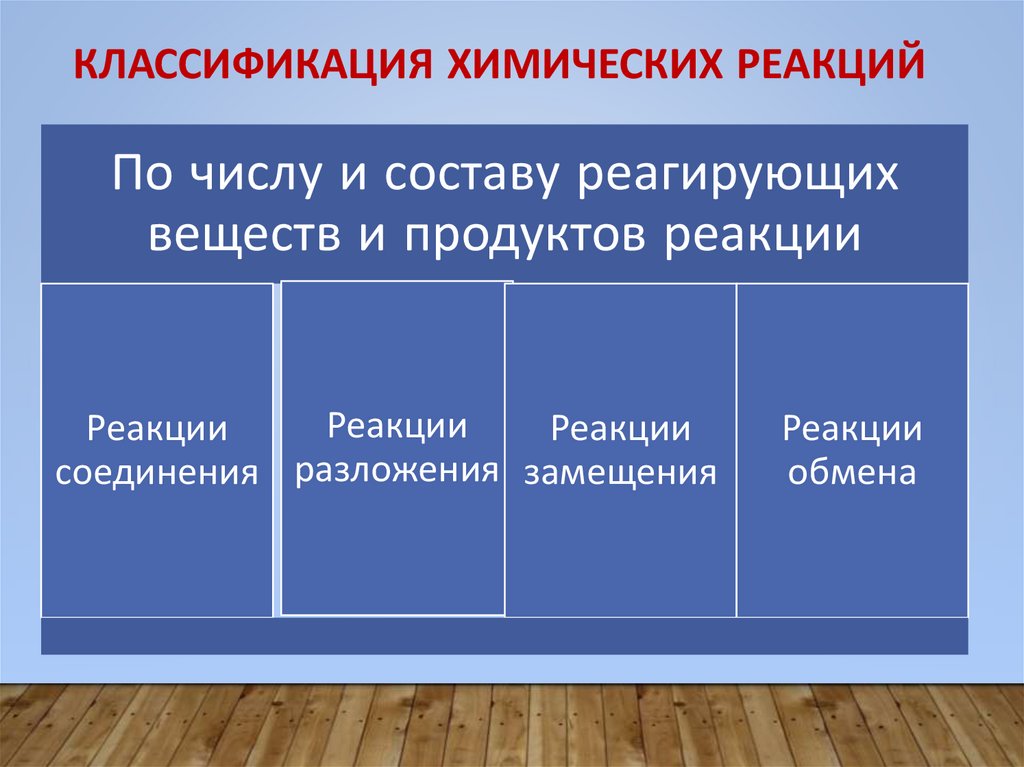 КЛАССИФИКАЦИЯ ХИМИЧЕСКИХ РЕАКЦИЙ

По числу и составу реагирующих веществ и продуктов реакции

Реакции соединения

Реакции разложения

Реакции замещения

Реакции обмена